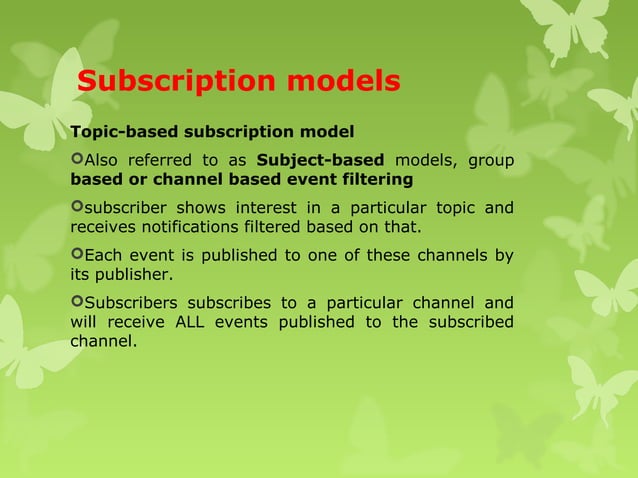 Subscription models

Topic-based subscription model

Also referred to as Subject-based models, group based or channel based event filtering

subscriber shows interest in a particular topic and receives notifications filtered based on that.

Each event is published to one of these channels by its publisher.

Subscribers subscribes to a particular channel and will receive ALL events published to the subscribed channel.